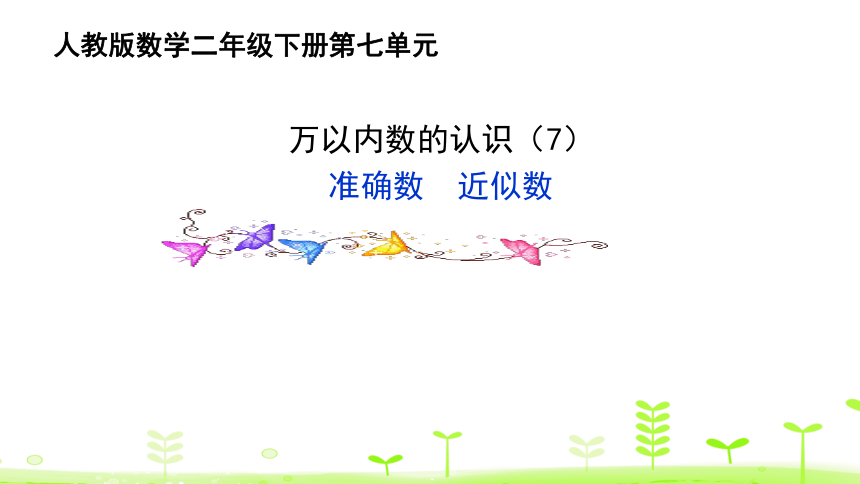 人教版数学二年级下册第七单元

万以内数的认识（7）

准确数　近似数